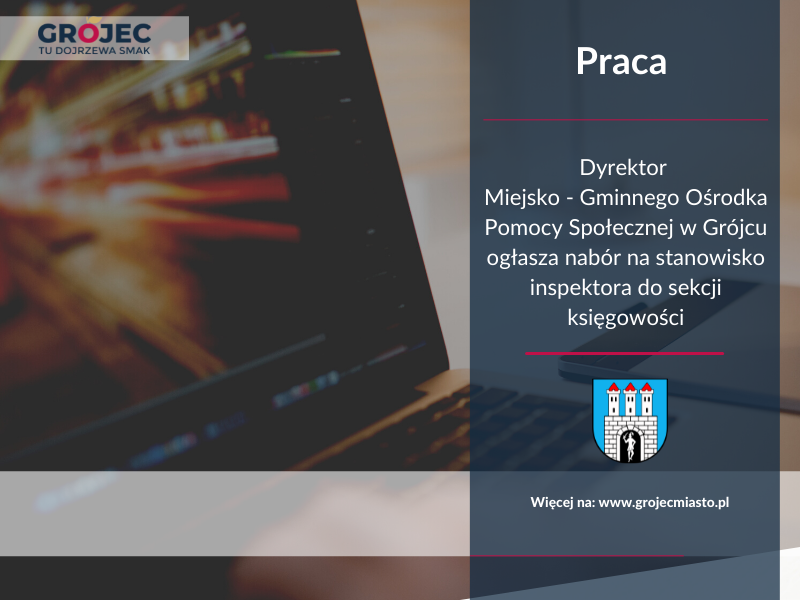 GRÓJEC
TU DOJRZEWA SMAK

Praca

Dyrektor
Miejsko - Gminnego Ośrodka Pomocy Społecznej w Grójcu ogłasza nabór na stanowisko inspektora do sekcji księgowości

Więcej na: www.grojecmiasto.pl